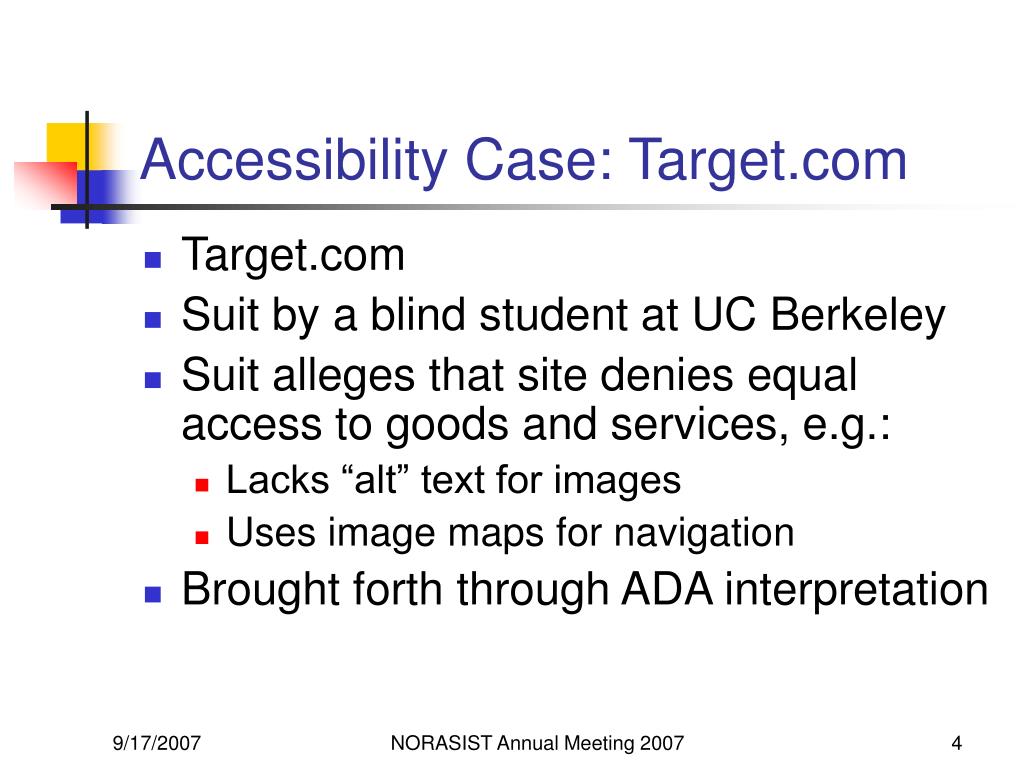 Accessibility Case: Target.com

- Target.com
- Suit by a blind student at UC Berkeley
- Suit alleges that site denies equal access to goods and services, e.g.:
  - Lacks “alt” text for images
  - Uses image maps for navigation
- Brought forth through ADA interpretation

9/17/2007

NORASIST Annual Meeting 2007

4